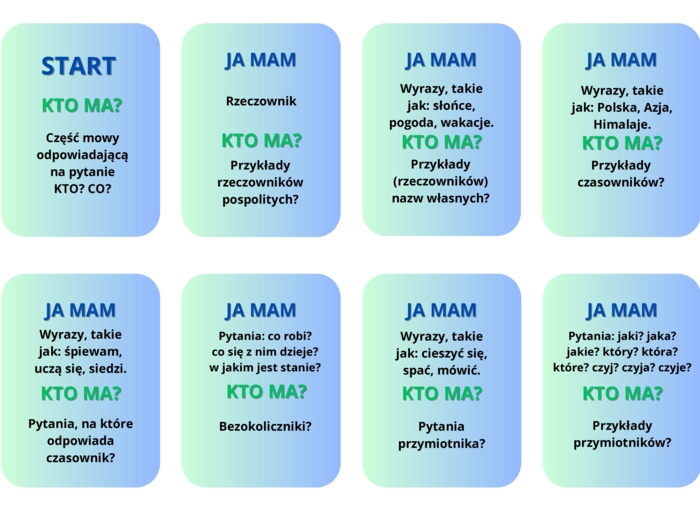 START

KTO MA?

Część mowy odpowiadającą na pytanie KTO? CO?

JA MAM

Rzeczownik

KTO MA?

Przykłady rzeczowników pospolitych?

JA MAM

Wyrazy, takie jak: słońce, pogoda, wakacje.

KTO MA?

Przykłady (rzeczowników) nazw własnych?

JA MAM

Wyrazy, takie jak: Polska, Azja, Himalaje.

KTO MA?

Przykłady czasowników?

JA MAM

Wyrazy, takie jak: śpiewam, uczą się, siedzi.

KTO MA?

Pytania, na które odpowiada czasownik?

JA MAM

Pytania: co robi? co się z nim dzieje? w jakim jest stanie?

KTO MA?

Bezokoliczniki?

JA MAM

Wyrazy, takie jak: cieszyć się, spać, mówić.

KTO MA?

Pytania przymiotnika?

JA MAM

Pytania: jaki? jaka? jakie? który? która? które? czyj? czyja? czyje?

KTO MA?

Przykłady przymiotników?